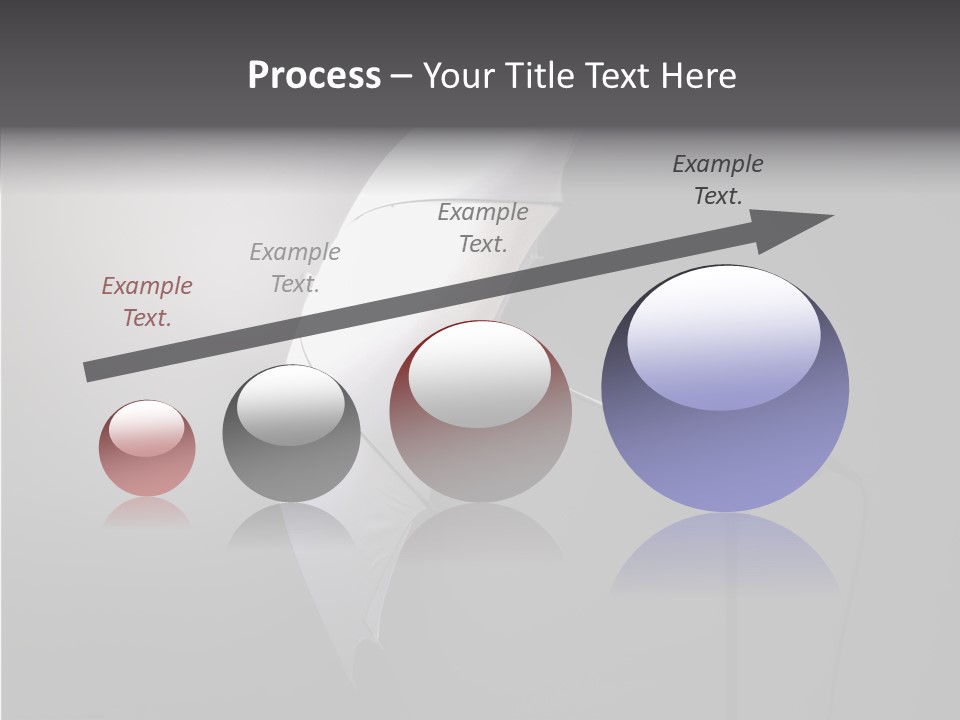 Process – Your Title Text Here

Example Text.

Example Text.

Example Text.

Example Text.